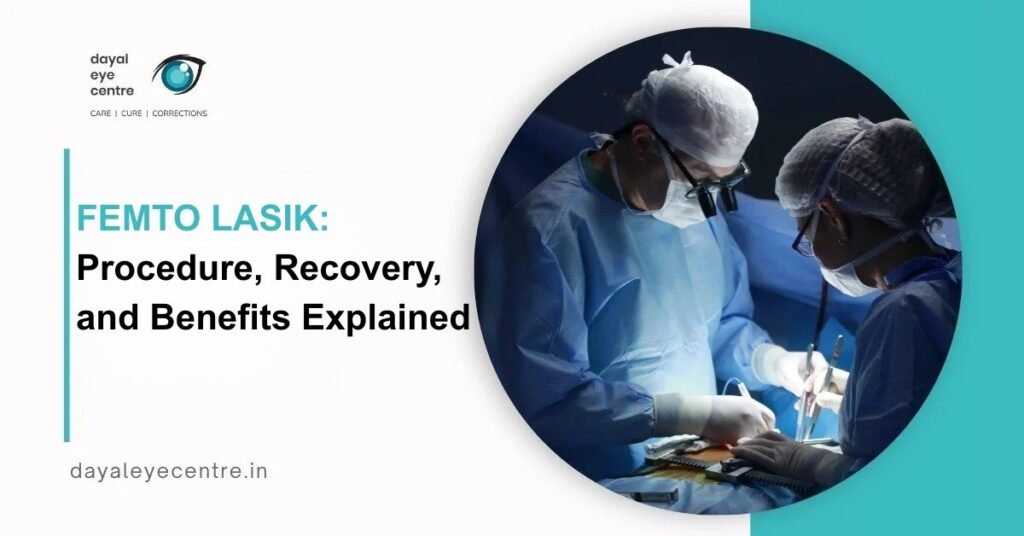 dayal
eye
centre
CARE | CURE | CORRECTIONS

FEMTO LASIK:
Procedure, Recovery, and Benefits Explained

dayaleyecentre.in